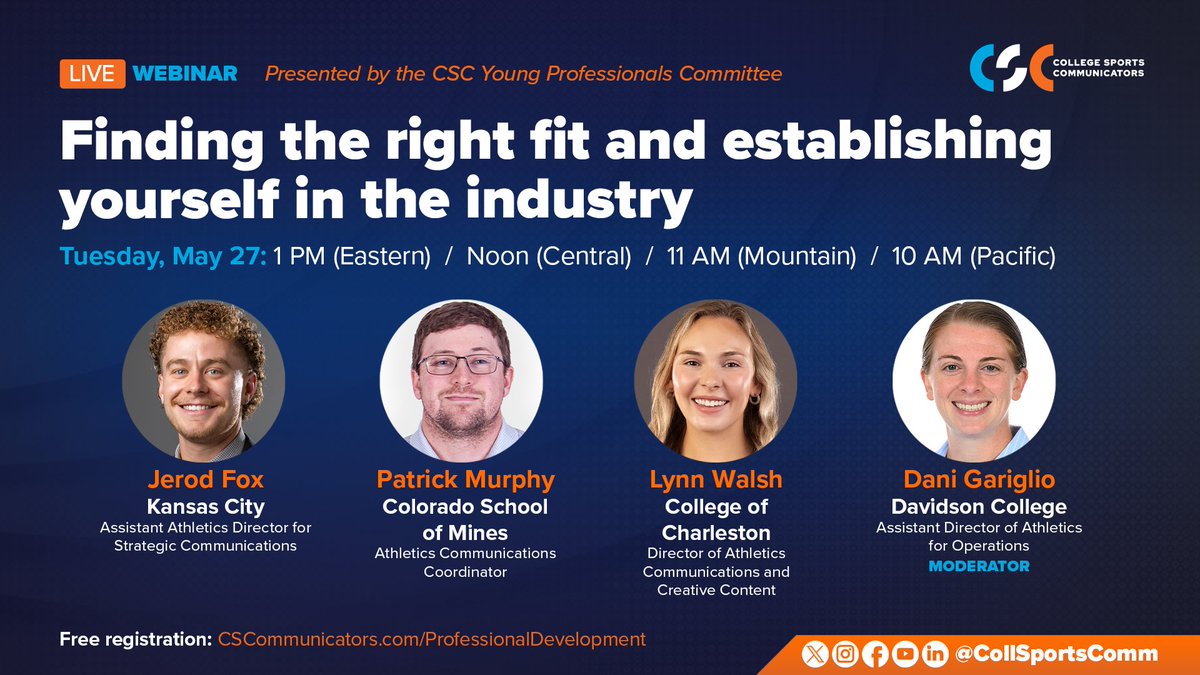 LIVE WEBINAR Presented by the CSC Young Professionals Committee

CSC COLLEGE SPORTS COMMUNICATORS

Finding the right fit and establishing yourself in the industry

Tuesday, May 27: 1 PM (Eastern) / Noon (Central) / 11 AM (Mountain) / 10 AM (Pacific)

Jerod Fox
Kansas City
Assistant Athletics Director for Strategic Communications

Patrick Murphy
Colorado School of Mines
Athletics Communications Coordinator

Lynn Walsh
College of Charleston
Director of Athletics Communications and Creative Content

Dani Gariglio
Davidson College
Assistant Director of Athletics for Operations
MODERATOR

Free registration: CSCommunicators.com/ProfessionalDevelopment

@CollSportsComm